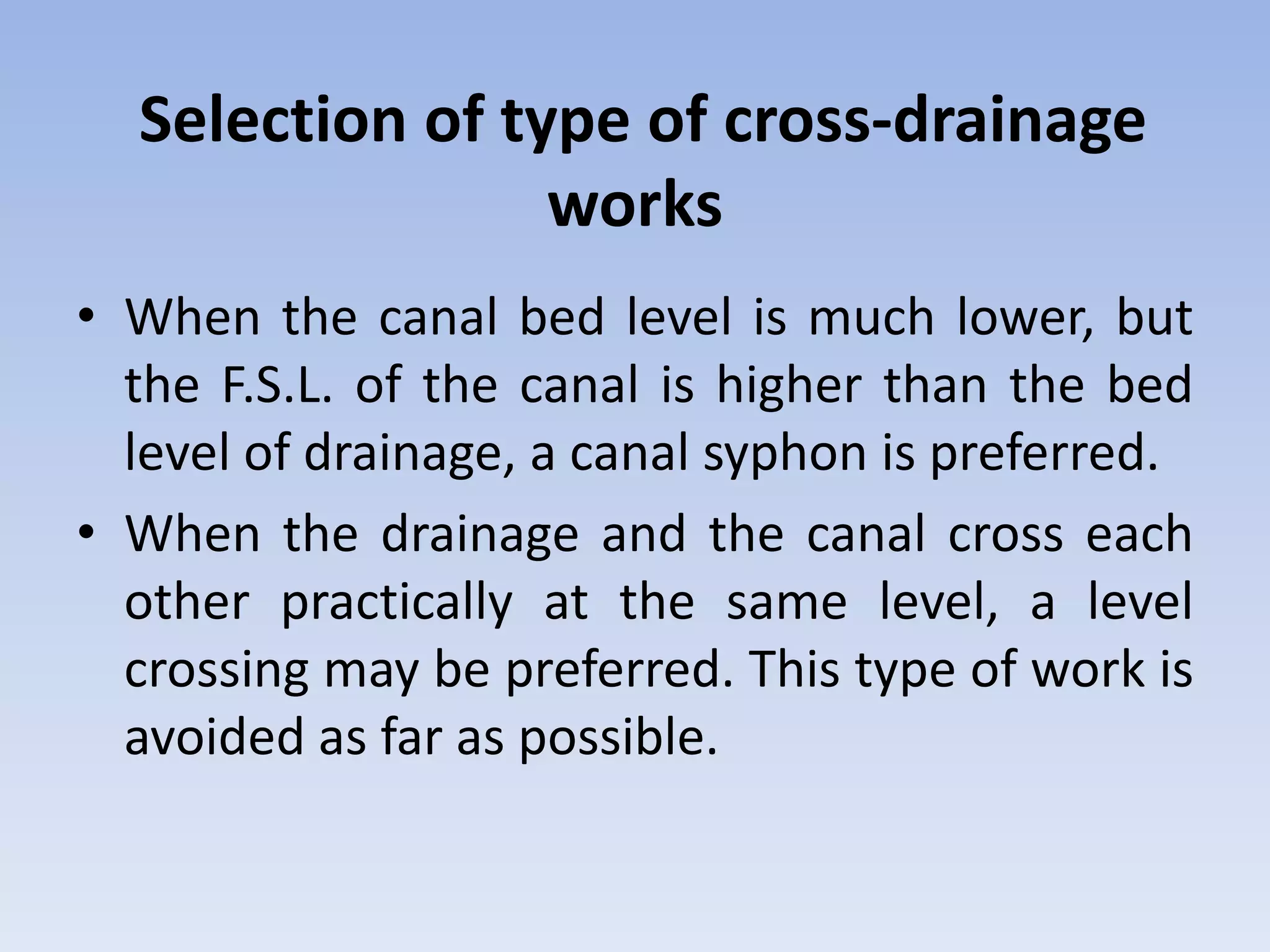 Selection of type of cross-drainage works

• When the canal bed level is much lower, but the F.S.L. of the canal is higher than the bed level of drainage, a canal syphon is preferred.

• When the drainage and the canal cross each other practically at the same level, a level crossing may be preferred. This type of work is avoided as far as possible.